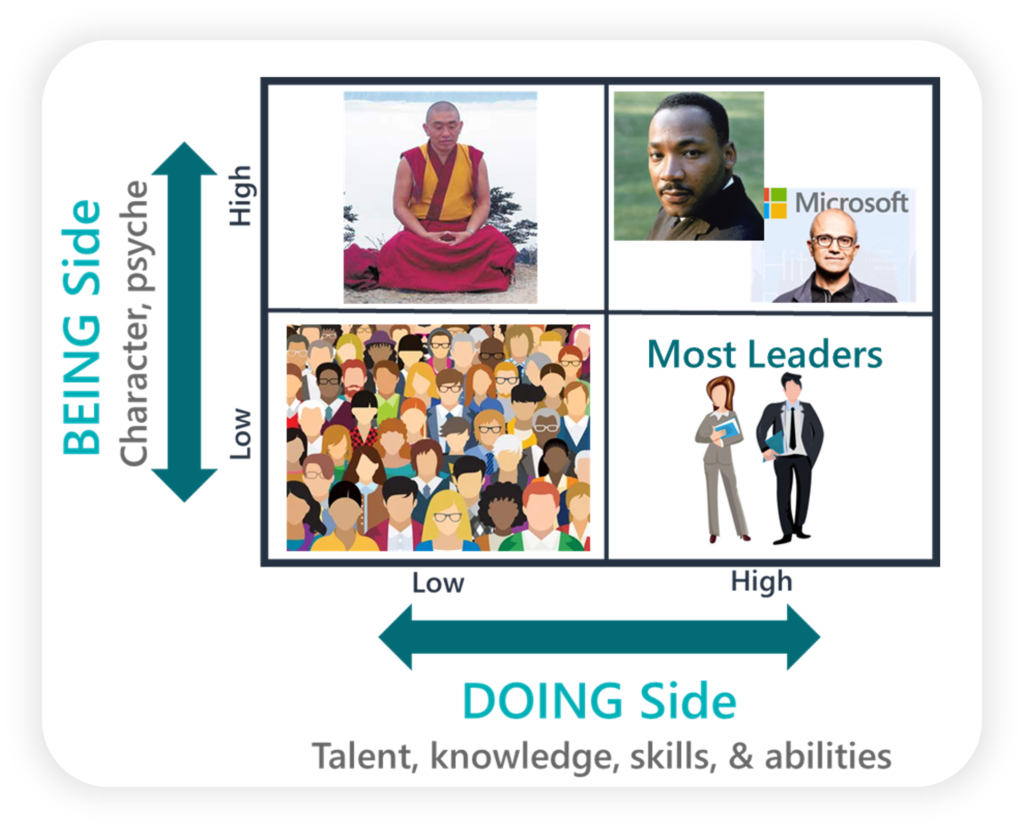 BEING Side
Character, psyche

High

Low

Microsoft

Most Leaders

Low

High

DOING Side
Talent, knowledge, skills, & abilities